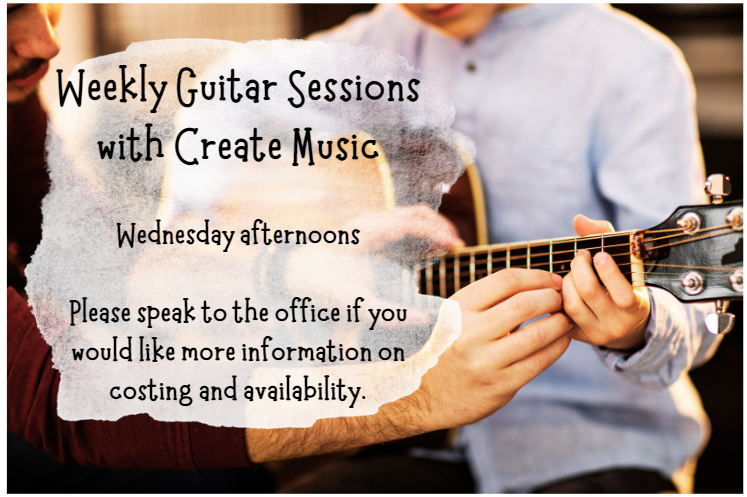 Weekly Guitar Sessions with Create Music

Wednesday afternoons

Please speak to the office if you would like more information on costing and availability.